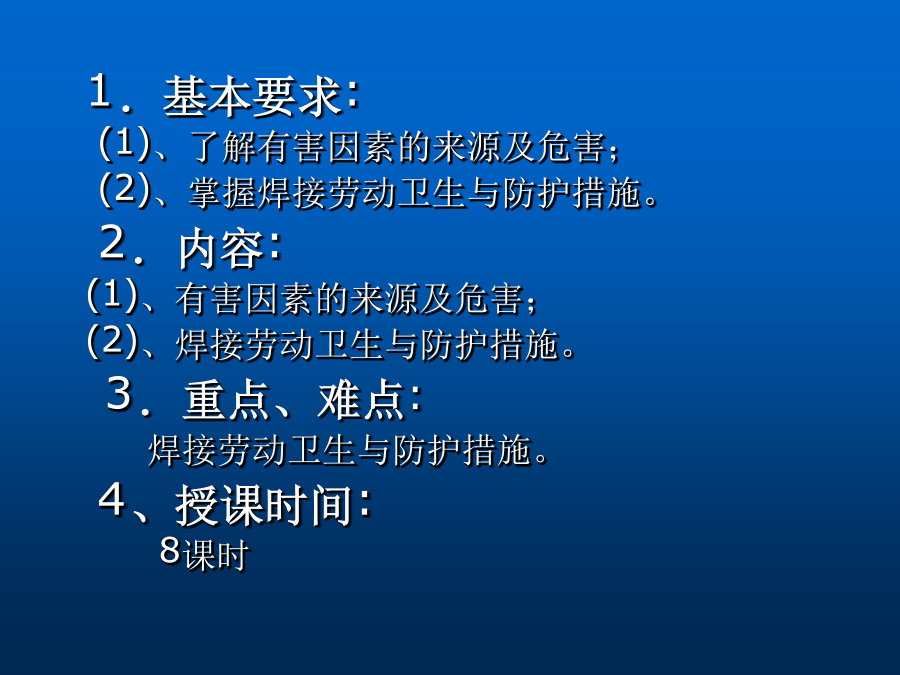 1．基本要求:
(1)、了解有害因素的来源及危害;
(2)、掌握焊接劳动卫生与防护措施。
2．内容:
(1)、有害因素的来源及危害;
(2)、焊接劳动卫生与防护措施。
3．重点、难点:
焊接劳动卫生与防护措施。
4、授课时间:
8课时